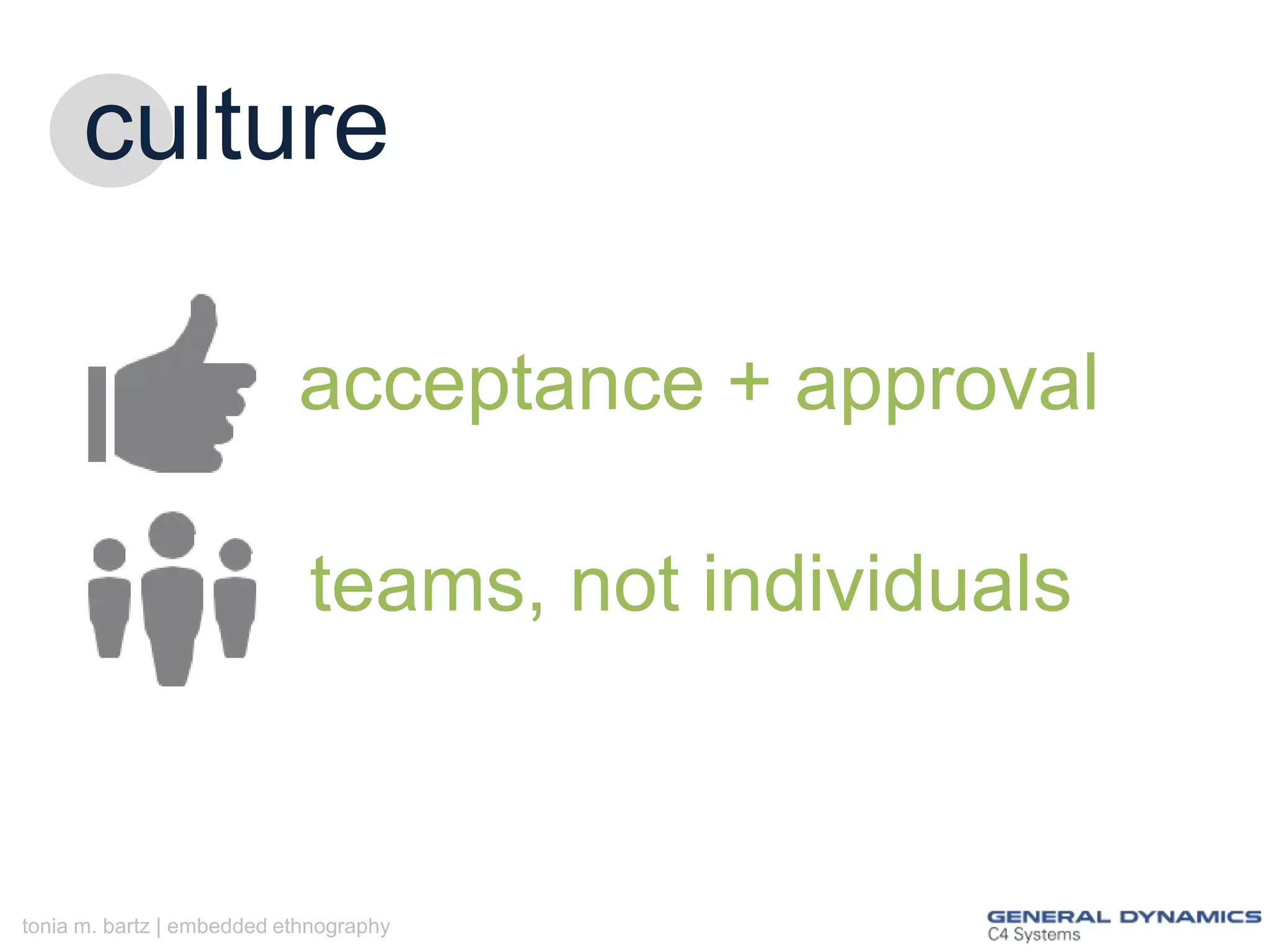 culture

acceptance + approval

teams, not individuals

tonia m. bartz | embedded ethnography

GENERAL DYNAMICS
C4 Systems